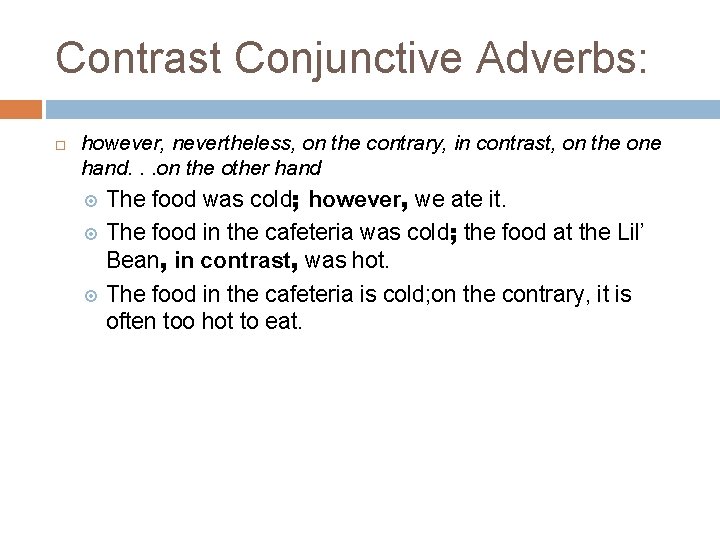 Contrast Conjunctive Adverbs:

however, nevertheless, on the contrary, in contrast, on the one hand. . .on the other hand

The food was cold; however, we ate it.

The food in the cafeteria was cold; the food at the Lil' Bean, in contrast, was hot.

The food in the cafeteria is cold;on the contrary, it is often too hot to eat.